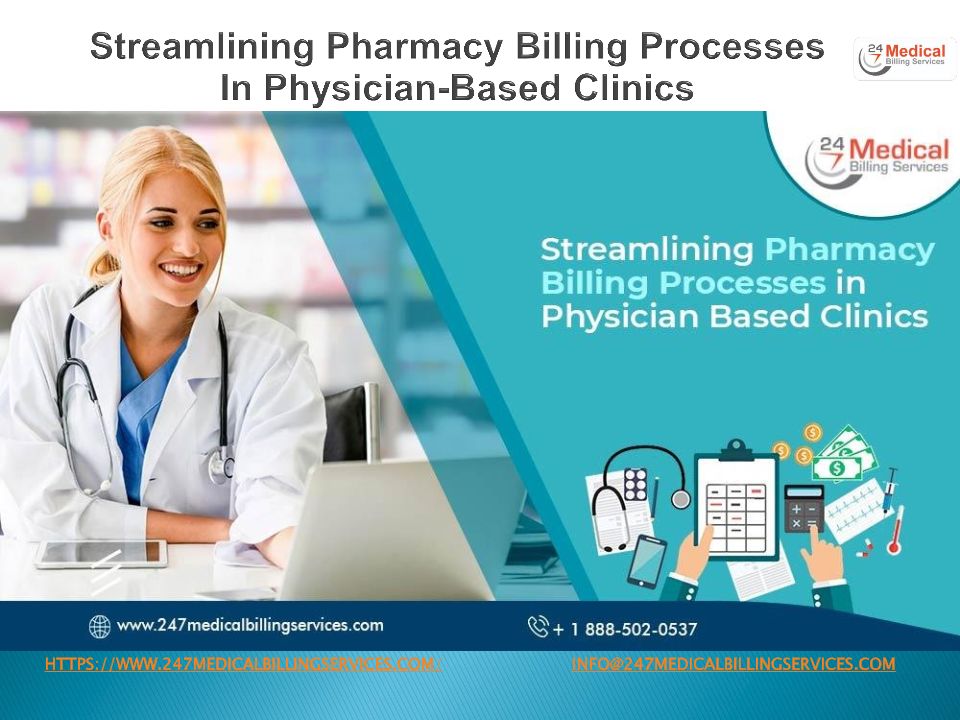 Streamlining Pharmacy Billing Processes In Physician-Based Clinics

24 7 Medical Billing Services

24 7 Medical Billing Services

Streamlining Pharmacy Billing Processes in Physician Based Clinics

www.247medicalbillingservices.com

+ 1 888-502-0537

HTTPS://WWW.247MEDICALBILLINGSERVICES.COM/

INFO@247MEDICALBILLINGSERVICES.COM